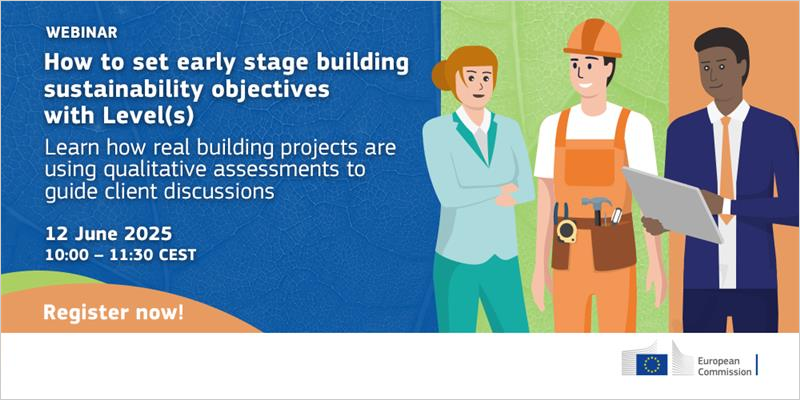 WEBINAR

How to set early stage building sustainability objectives with Level(s)

Learn how real building projects are using qualitative assessments to guide client discussions

12 June 2025
10:00 – 11:30 CEST

Register now!

European Commission